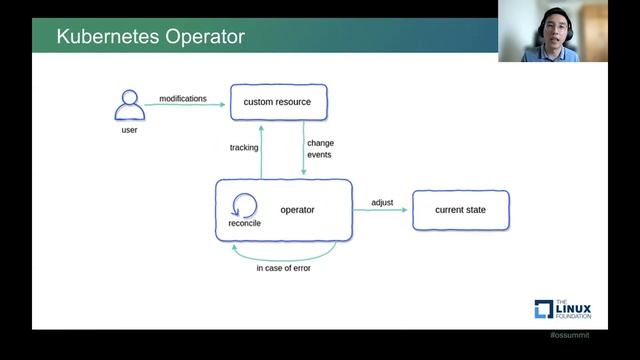 Kubernetes Operator

user

modifications

custom resource

tracking

change events

reconcile

operator

adjust

current state

in case of error

THE LINUX FOUNDATION

#ossummit